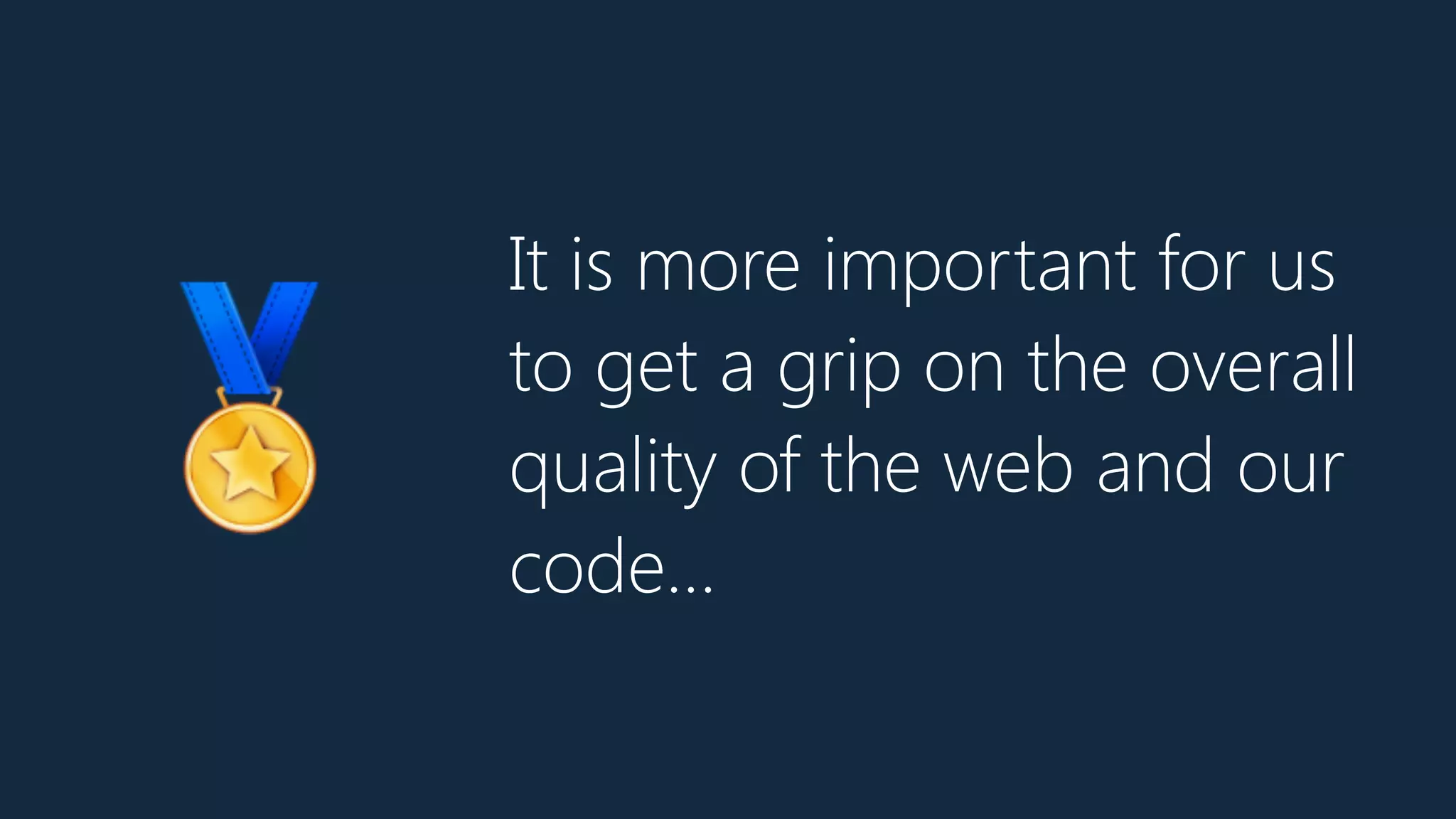 It is more important for us to get a grip on the overall quality of the web and our code...